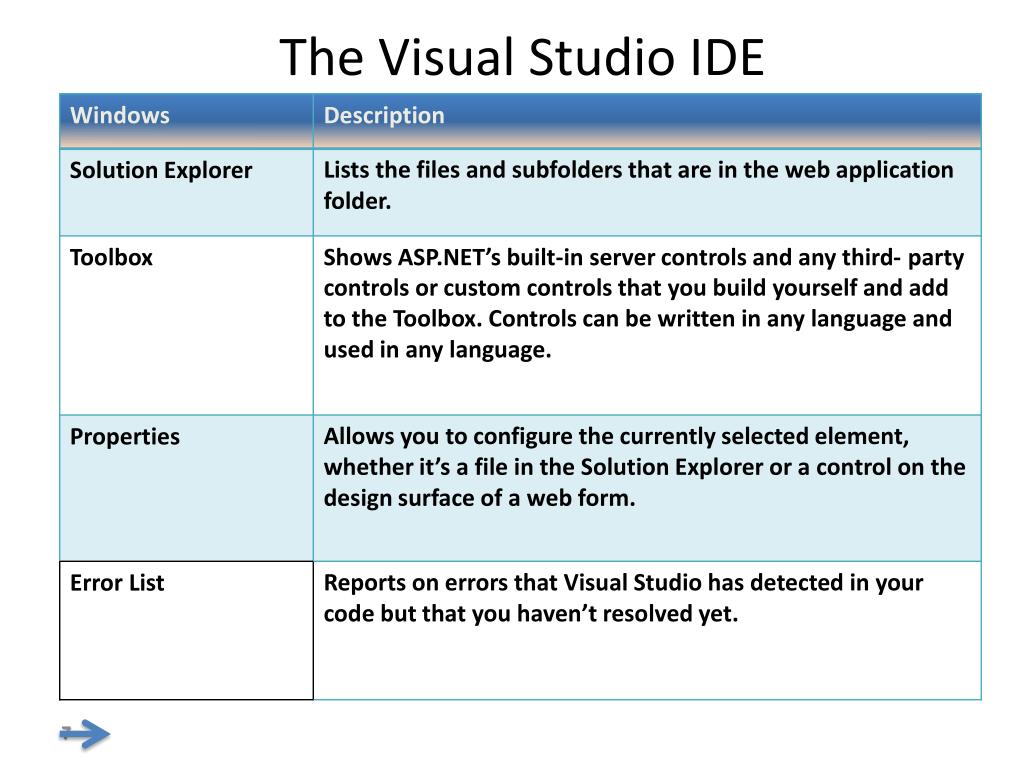 The Visual Studio IDE

| Windows | Description |
|---|---|
| Solution Explorer | Lists the files and subfolders that are in the web application folder. |
| Toolbox | Shows ASP.NET’s built-in server controls and any third- party controls or custom controls that you build yourself and add to the Toolbox. Controls can be written in any language and used in any language. |
| Properties | Allows you to configure the currently selected element, whether it’s a file in the Solution Explorer or a control on the design surface of a web form. |
| Error List | Reports on errors that Visual Studio has detected in your code but that you haven’t resolved yet. |